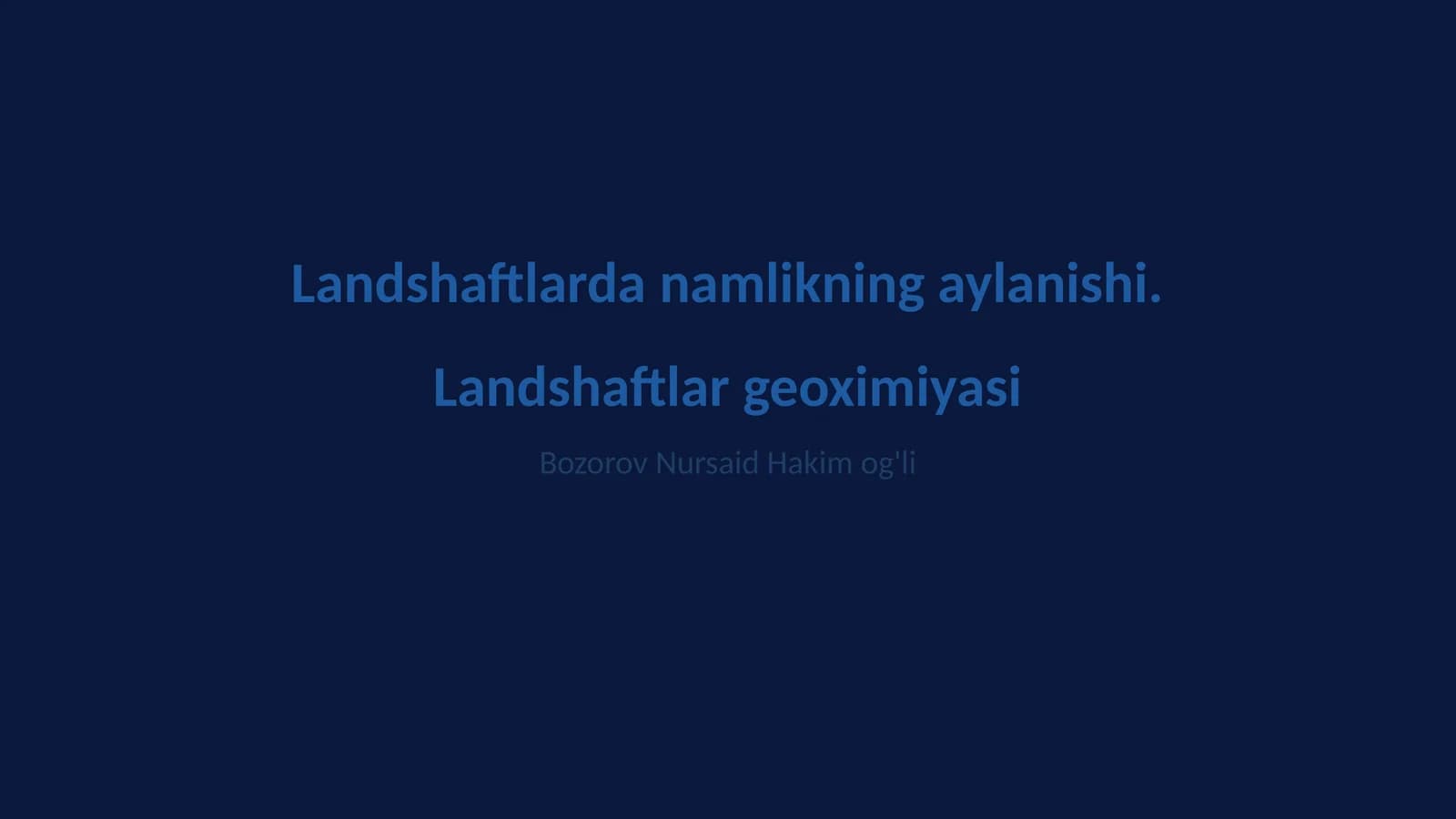 Landshaftlarda namlikning aylanishi.

Landshaftlar geoximiyasi

Bozorov Nursaid Hakim og'li